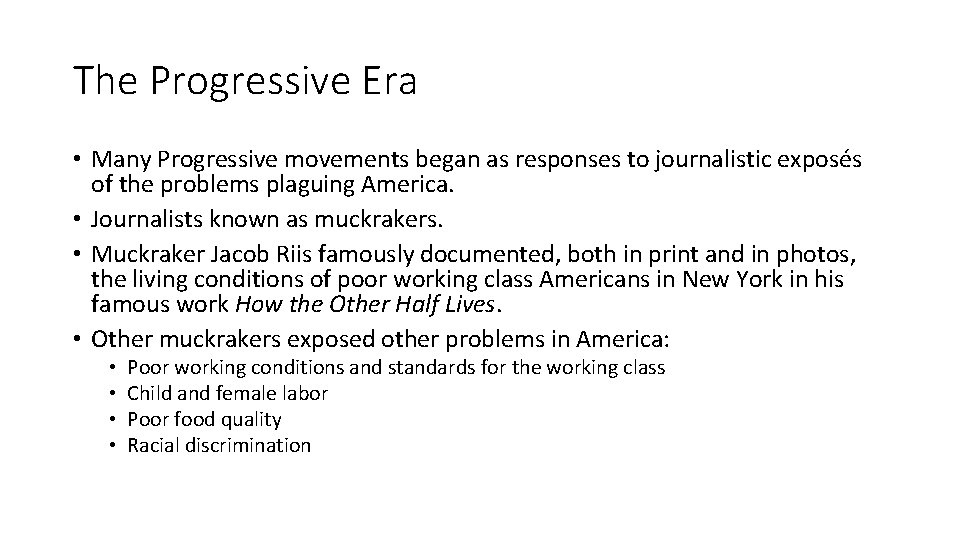 The Progressive Era

• Many Progressive movements began as responses to journalistic exposés of the problems plaguing America.
• Journalists known as muckrakers.
• Muckraker Jacob Riis famously documented, both in print and in photos, the living conditions of poor working class Americans in New York in his famous work How the Other Half Lives.
• Other muckrakers exposed other problems in America:
  • Poor working conditions and standards for the working class
  • Child and female labor
  • Poor food quality
  • Racial discrimination